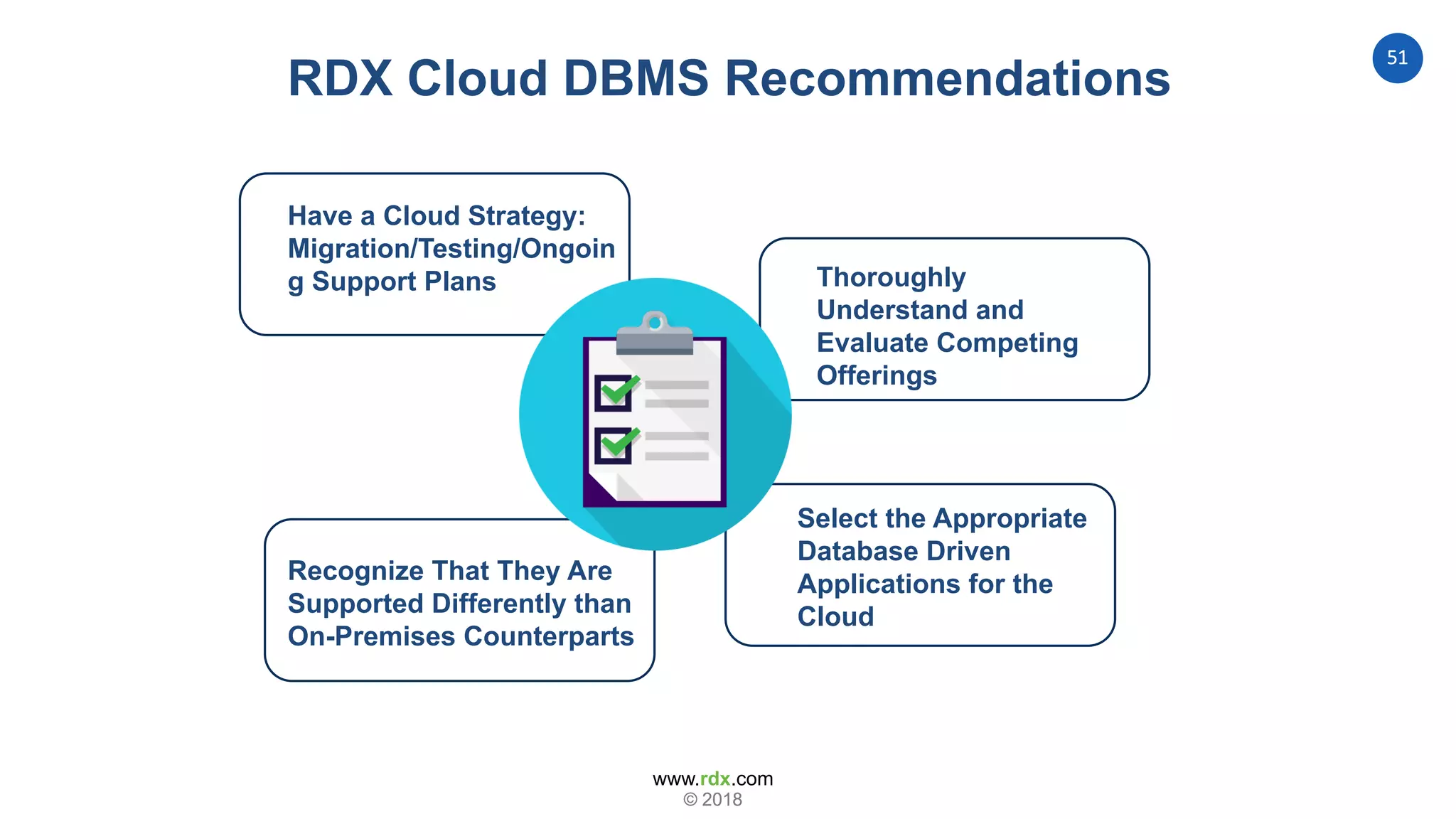 51

RDX Cloud DBMS Recommendations

Have a Cloud Strategy: Migration/Testing/Ongoing Support Plans

Thoroughly Understand and Evaluate Competing Offerings

Recognize That They Are Supported Differently than On-Premises Counterparts

Select the Appropriate Database Driven Applications for the Cloud

www.rdx.com
© 2018